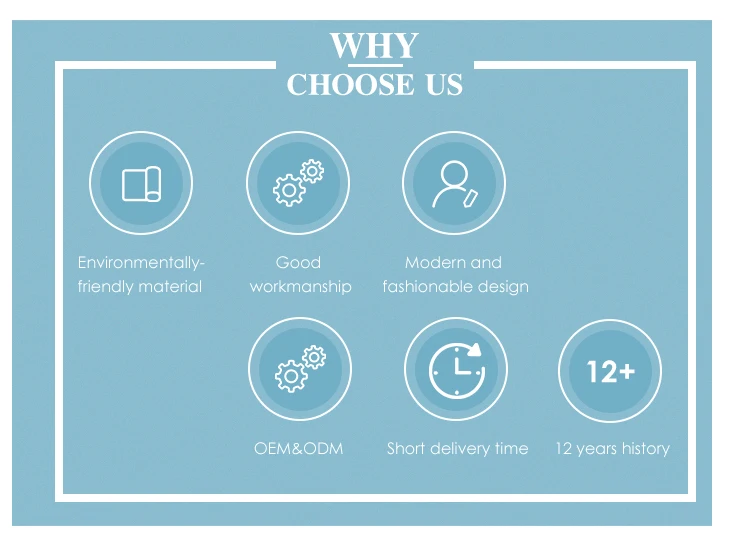 WHY
CHOOSE US

Environmentally-friendly material

Good workmanship

Modern and fashionable design

OEM&ODM

Short delivery time

12+

12 years history